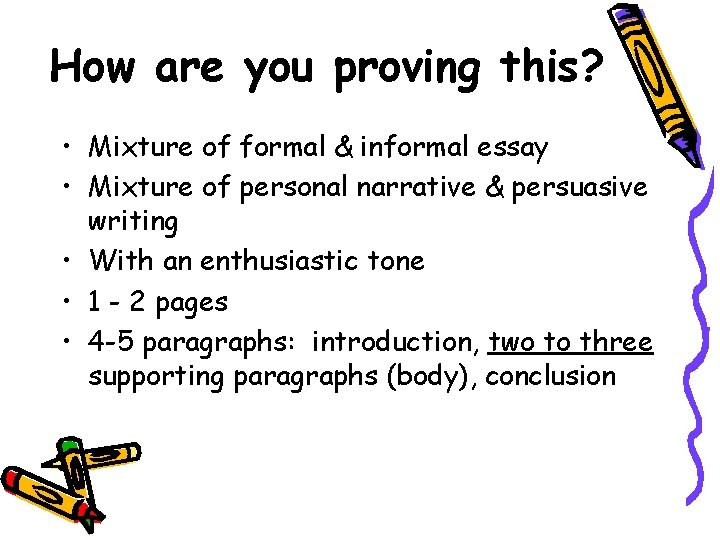 How are you proving this?

• Mixture of formal & informal essay
• Mixture of personal narrative & persuasive writing
• With an enthusiastic tone
• 1 - 2 pages
• 4-5 paragraphs: introduction, two to three supporting paragraphs (body), conclusion